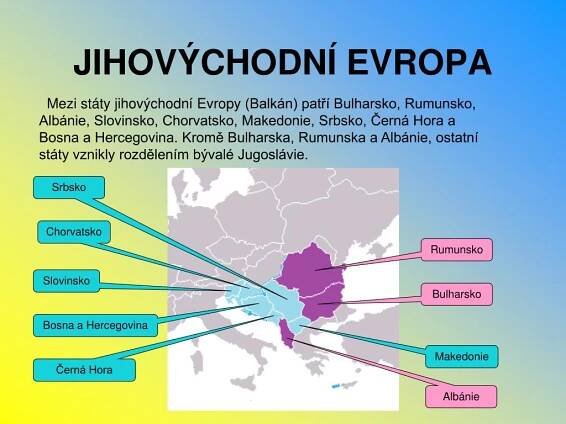 JIHOVÝCHODNÍ EVROPA

Mezi státy jihovýchodní Evropy (Balkán) patří Bulharsko, Rumunsko, Albánie, Slovinsko, Chorvatsko, Makedonie, Srbsko, Černá Hora a Bosna a Hercegovina. Kromě Bulharska, Rumunska a Albánie, ostatní státy vznikly rozdělením bývalé Jugoslávie.

Srbsko

Chorvatsko

Slovinsko

Bosna a Hercegovina

Černá Hora

Rumunsko

Bulharsko

Makedonie

Albánie